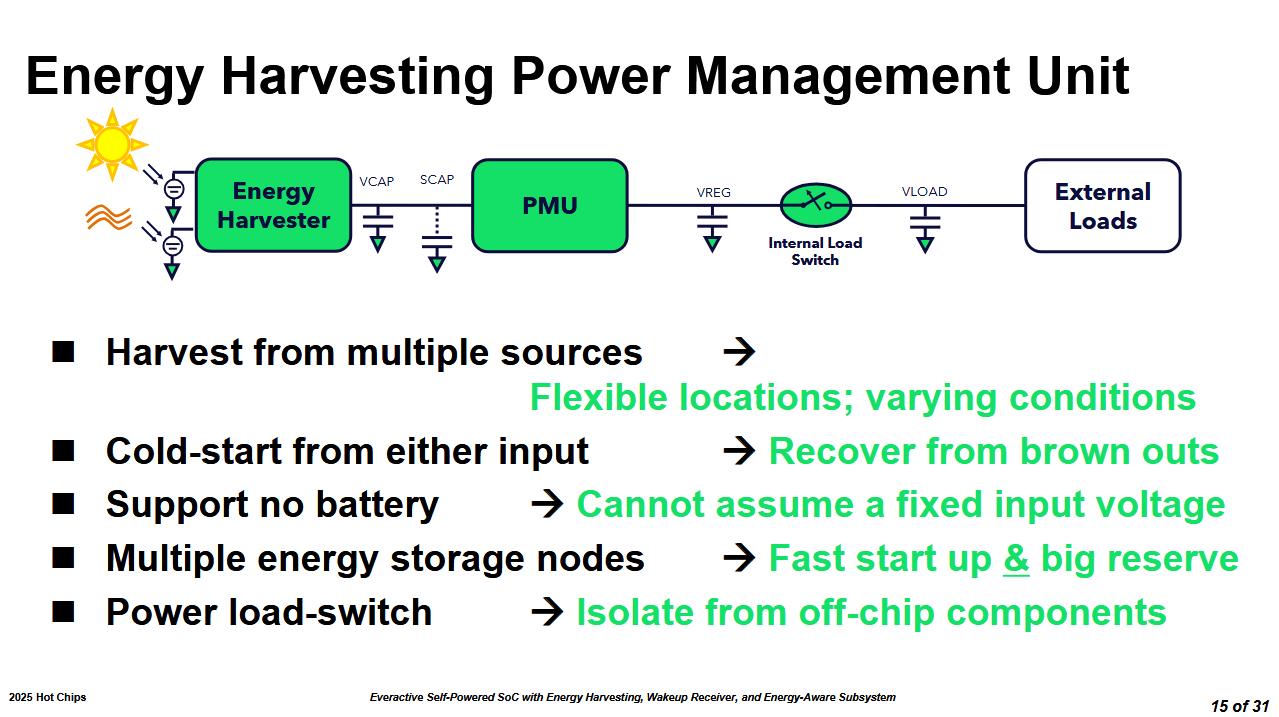 Energy Harvesting Power Management Unit

Energy Harvester

VCAP

SCAP

PMU

VREG

Internal Load Switch

VLOAD

External Loads

■ Harvest from multiple sources → Flexible locations; varying conditions

■ Cold-start from either input → Recover from brown outs

■ Support no battery → Cannot assume a fixed input voltage

■ Multiple energy storage nodes → Fast start up & big reserve

■ Power load-switch → Isolate from off-chip components

2025 Hot Chips

Everactive Self-Powered SoC with Energy Harvesting, Wakeup Receiver, and Energy-Aware Subsystem

15 of 31